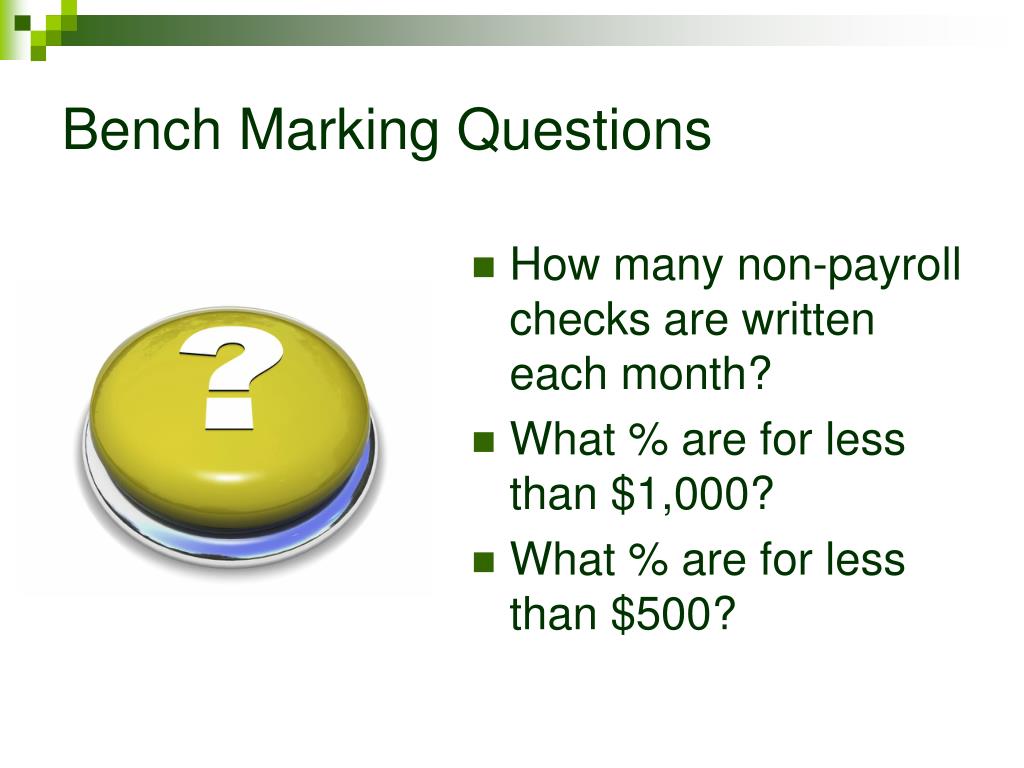 Bench Marking Questions

?

- How many non-payroll checks are written each month?
- What % are for less than \$1,000?
- What % are for less than \$500?